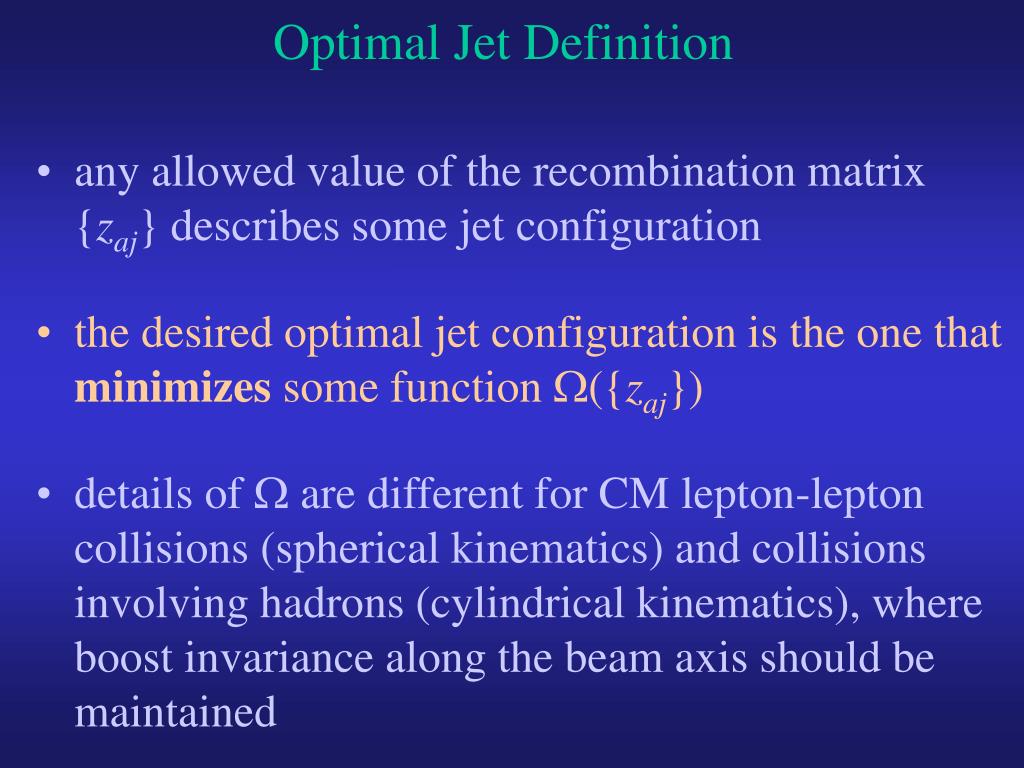 Optimal Jet Definition

• any allowed value of the recombination matrix $\{z_{aj}\}$ describes some jet configuration

• the desired optimal jet configuration is the one that **minimizes** some function $\Omega(\{z_{aj}\})$

• details of $\Omega$ are different for CM lepton-lepton collisions (spherical kinematics) and collisions involving hadrons (cylindrical kinematics), where boost invariance along the beam axis should be maintained